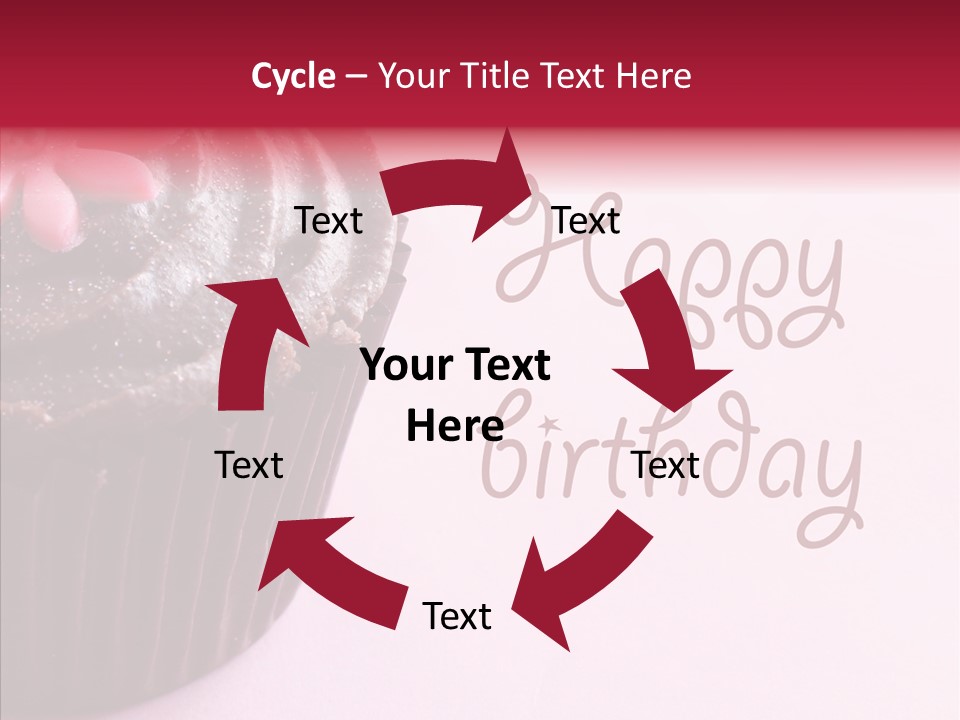 Cycle – Your Title Text Here

Text

Text

Text

Text

Text

Your Text Here

Happy birthday